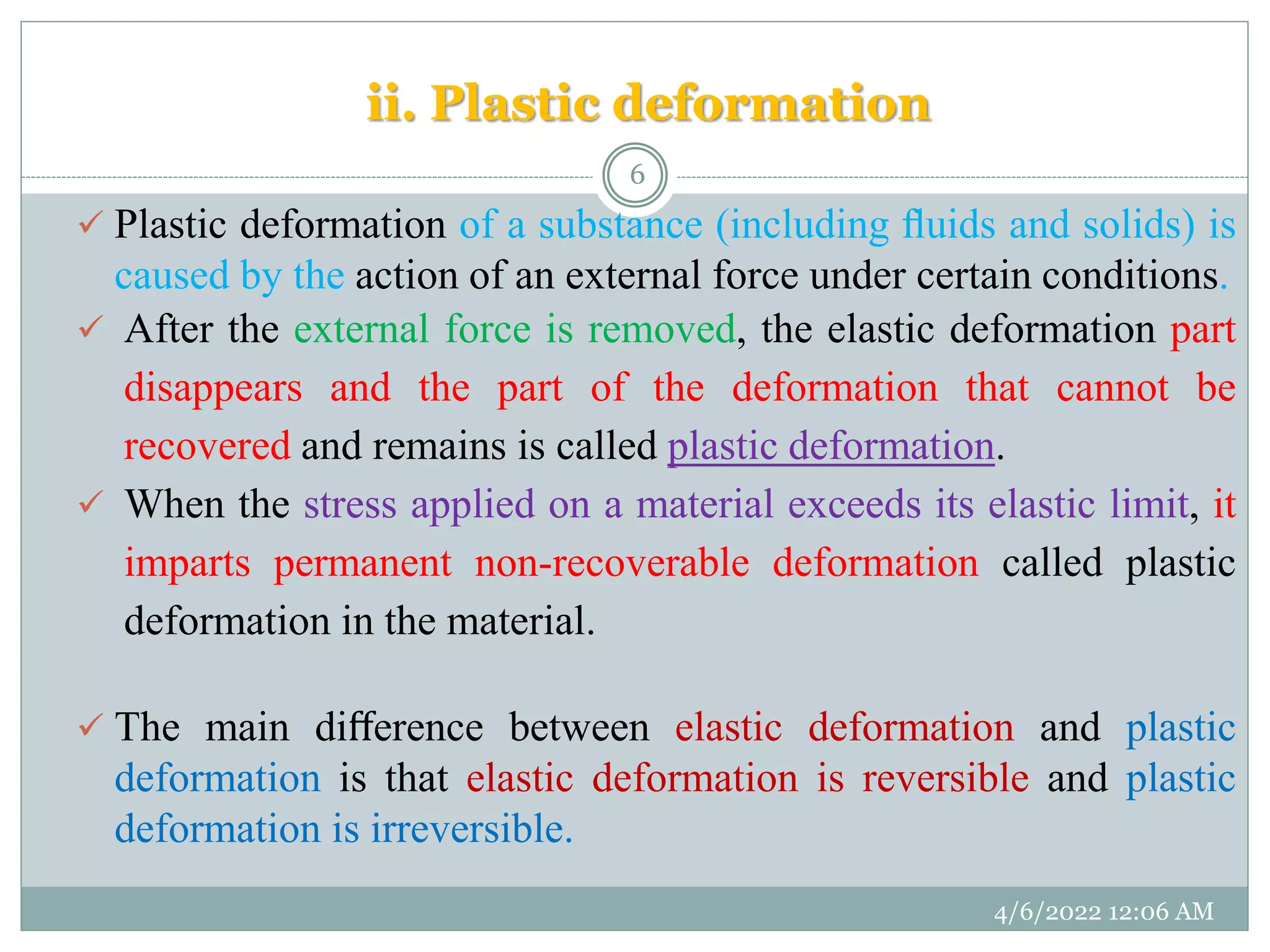 ii. Plastic deformation

6

✓ Plastic deformation of a substance (including fluids and solids) is caused by the action of an external force under certain conditions.

✓ After the external force is removed, the elastic deformation part disappears and the part of the deformation that cannot be recovered and remains is called plastic deformation.

✓ When the stress applied on a material exceeds its elastic limit, it imparts permanent non-recoverable deformation called plastic deformation in the material.

✓ The main difference between elastic deformation and plastic deformation is that elastic deformation is reversible and plastic deformation is irreversible.

4/6/2022 12:06 AM